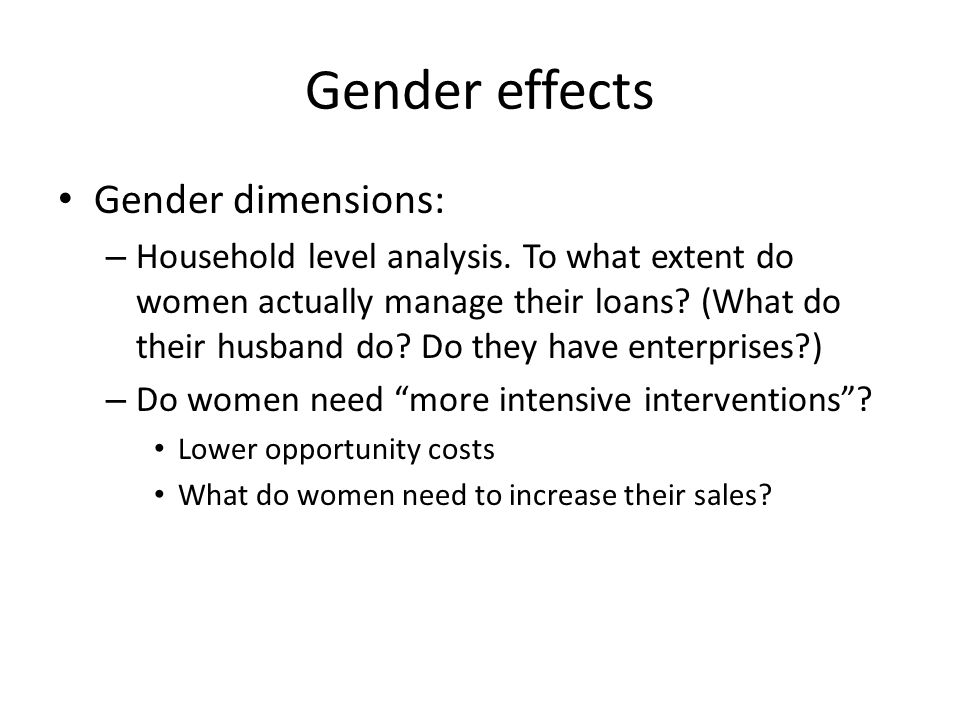 Gender effects

• Gender dimensions:

– Household level analysis. To what extent do women actually manage their loans? (What do their husband do? Do they have enterprises?)

– Do women need “more intensive interventions”?

• Lower opportunity costs

• What do women need to increase their sales?